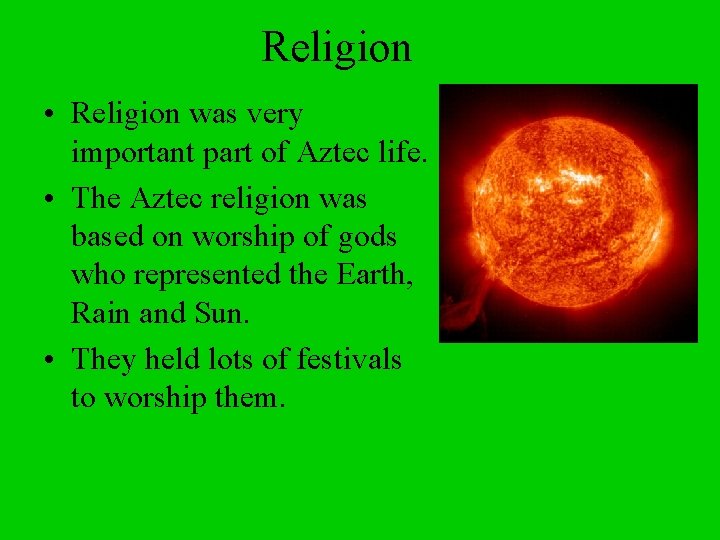 Religion

• Religion was very important part of Aztec life.
• The Aztec religion was based on worship of gods who represented the Earth, Rain and Sun.
• They held lots of festivals to worship them.